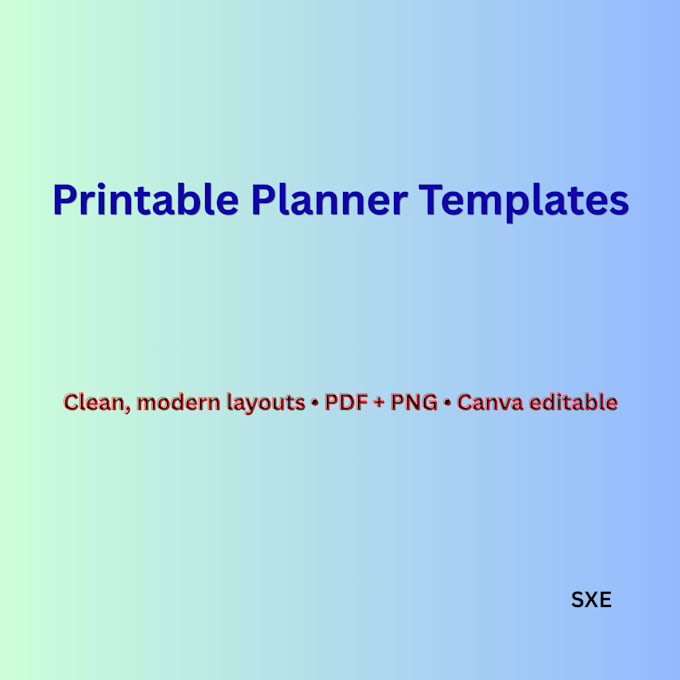 Printable Planner Templates

Clean, modern layouts • PDF + PNG • Canva editable

SXE